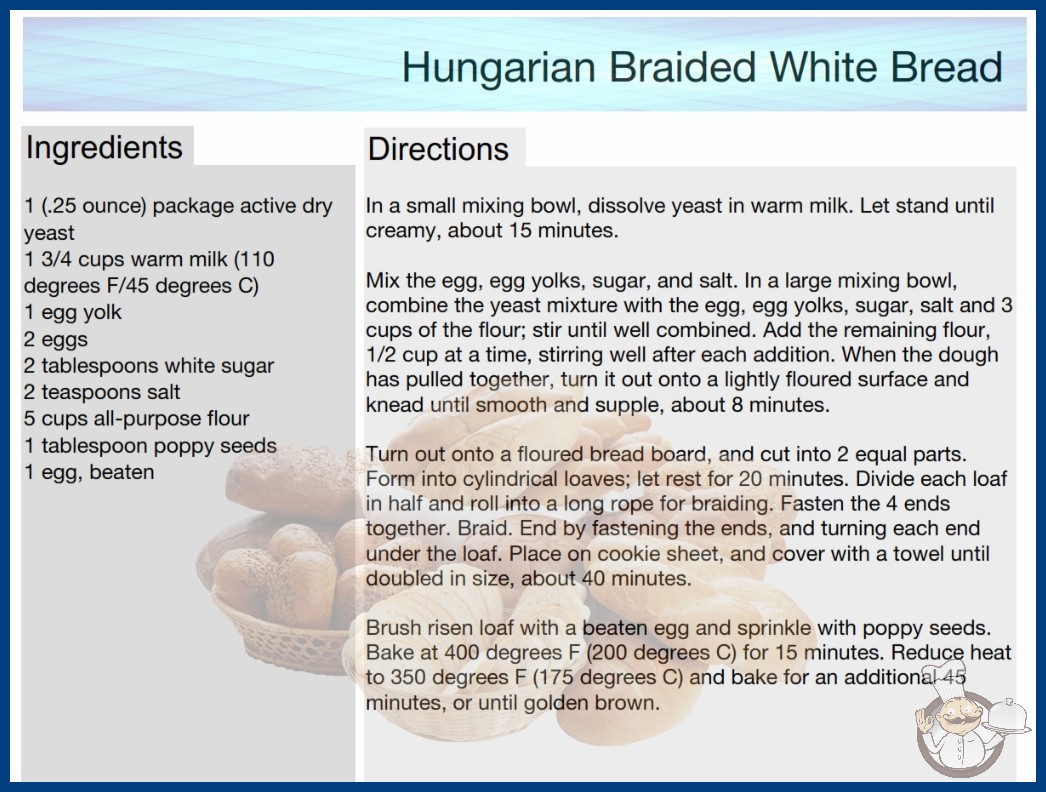 Hungarian Braided White Bread

Ingredients

1 (.25 ounce) package active dry yeast
1 3/4 cups warm milk (110 degrees F/45 degrees C)
1 egg yolk
2 eggs
2 tablespoons white sugar
2 teaspoons salt
5 cups all-purpose flour
1 tablespoon poppy seeds
1 egg, beaten

Directions

In a small mixing bowl, dissolve yeast in warm milk. Let stand until creamy, about 15 minutes.

Mix the egg, egg yolks, sugar, and salt. In a large mixing bowl, combine the yeast mixture with the egg, egg yolks, sugar, salt and 3 cups of the flour; stir until well combined. Add the remaining flour, 1/2 cup at a time, stirring well after each addition. When the dough has pulled together, turn it out onto a lightly floured surface and knead until smooth and supple, about 8 minutes.

Turn out onto a floured bread board, and cut into 2 equal parts. Form into cylindrical loaves; let rest for 20 minutes. Divide each loaf in half and roll into a long rope for braiding. Fasten the 4 ends together. Braid. End by fastening the ends, and turning each end under the loaf. Place on cookie sheet, and cover with a towel until doubled in size, about 40 minutes.

Brush risen loaf with a beaten egg and sprinkle with poppy seeds. Bake at 400 degrees F (200 degrees C) for 15 minutes. Reduce heat to 350 degrees F (175 degrees C) and bake for an additional 45 minutes, or until golden brown.